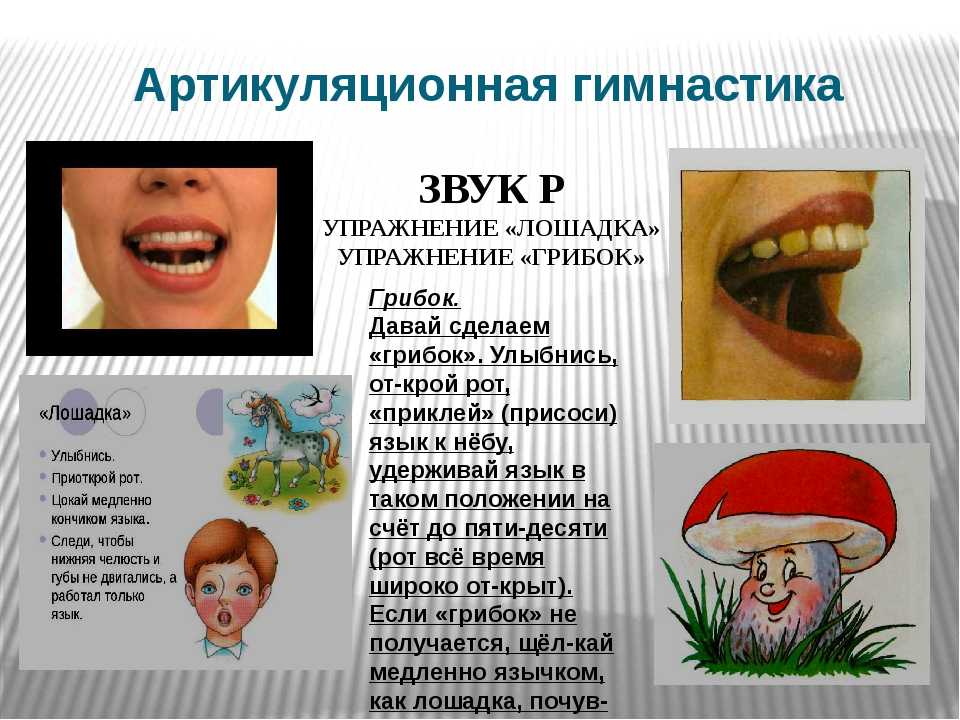 Артикуляционная гимнастика

ЗВУК Р
УПРАЖНЕНИЕ «ЛОШАДКА»
УПРАЖНЕНИЕ «ГРИБОК»

Грибок.
Давай сделаем «грибок». Улыбнись, от-крой рот, «приклей» (присоси) язык к нёбу, удерживай язык в таком положении на счёт до пяти-десяти (рот всё время широко от-крыт). Если «грибок» не получается, щёл-кай медленно язычком, как лошадка, почув-

«Лошадка»
Улыбнись.
Приоткрой рот.
Цокай медленно кончиком языка.
Следи, чтобы нижняя челюсть и губы не двигались, а работал только язык.